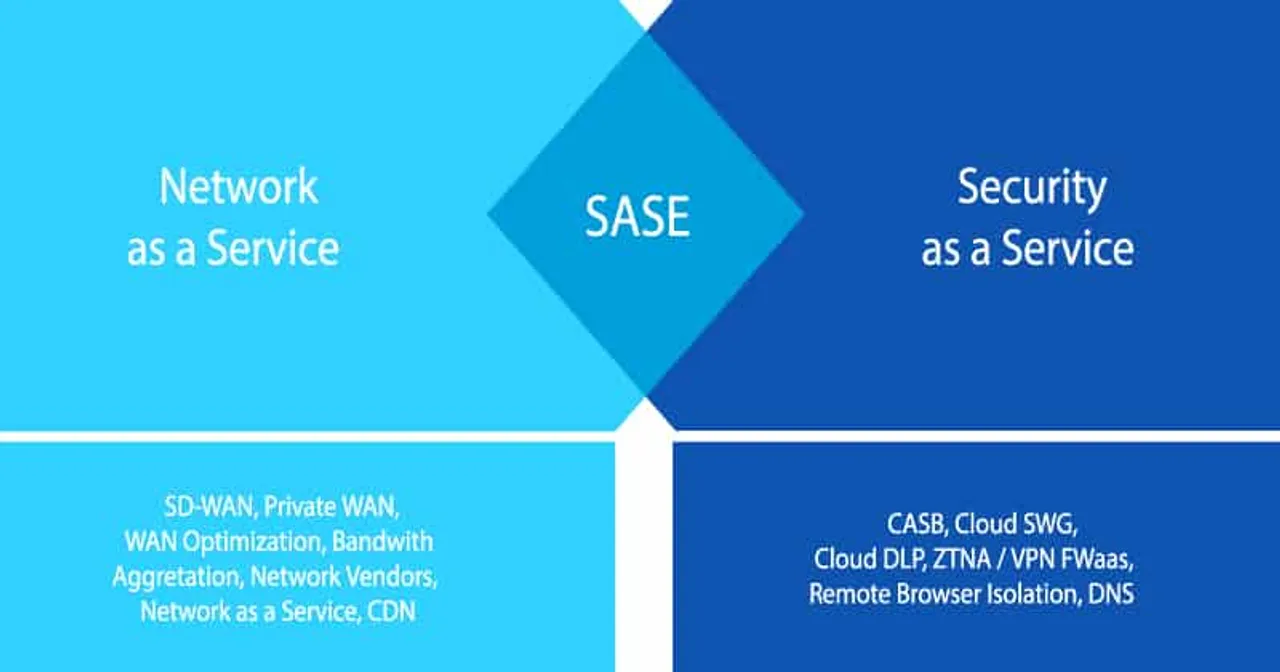 Network as a Service

SASE

Security as a Service

SD-WAN, Private WAN, WAN Optimization, Bandwith Aggretation, Network Vendors, Network as a Service, CDN

CASB, Cloud SWG, Cloud DLP, ZTNA / VPN FWaas, Remote Browser Isolation, DNS